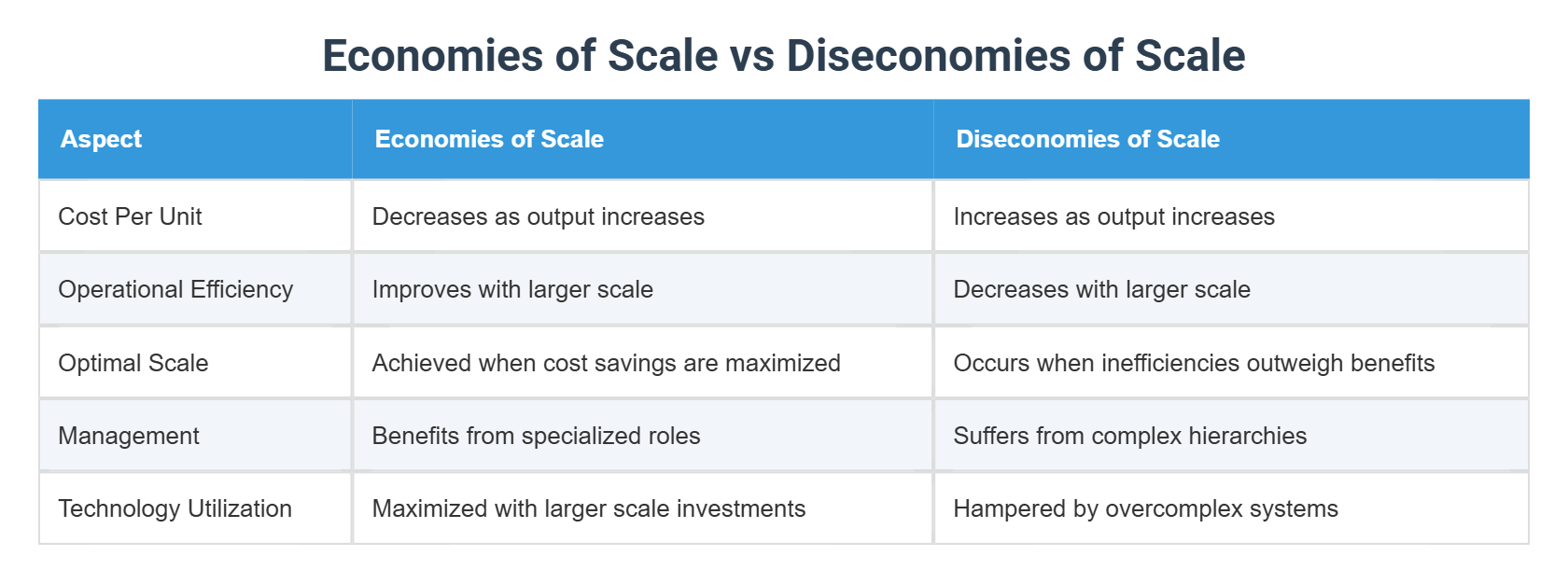 Economies of Scale vs Diseconomies of Scale

| Aspect | Economies of Scale | Diseconomies of Scale |
|---|---|---|
| Cost Per Unit | Decreases as output increases | Increases as output increases |
| Operational Efficiency | Improves with larger scale | Decreases with larger scale |
| Optimal Scale | Achieved when cost savings are maximized | Occurs when inefficiencies outweigh benefits |
| Management | Benefits from specialized roles | Suffers from complex hierarchies |
| Technology Utilization | Maximized with larger scale investments | Hampered by overcomplex systems |